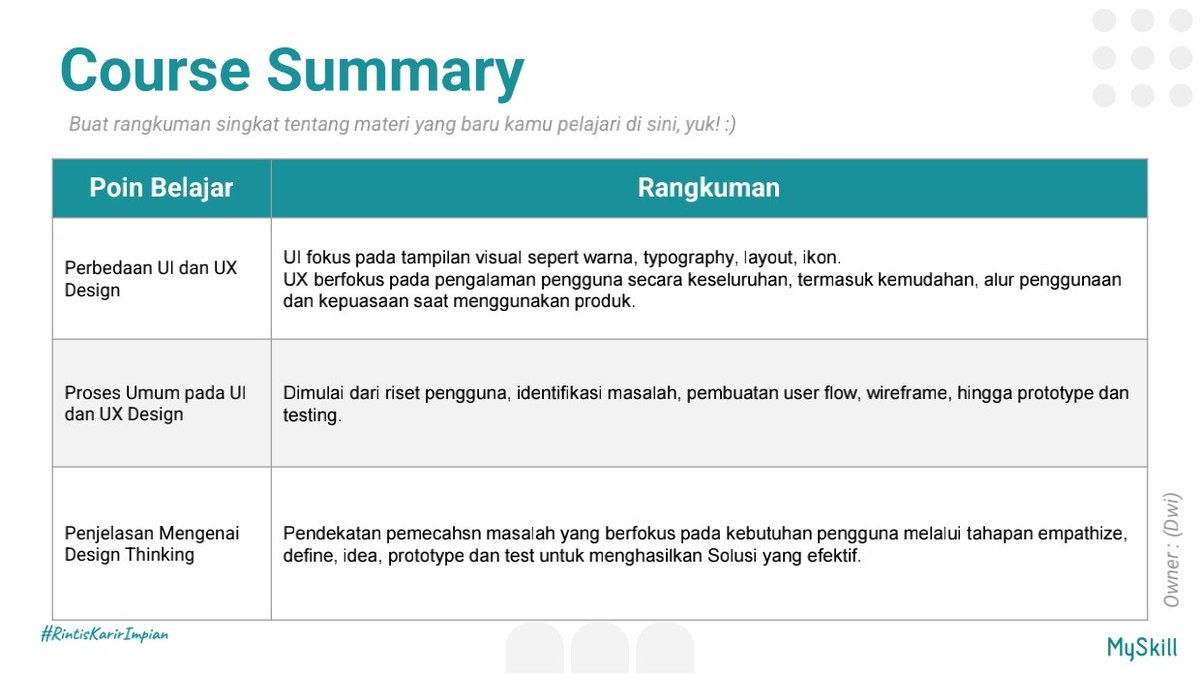 Course Summary

Buat rangkuman singkat tentang materi yang baru kamu pelajari di sini, yuk! :)

| Poin Belajar | Rangkuman |
|---|---|
| Perbedaan UI dan UX Design | UI fokus pada tampilan visual sepert warna, typography, layout, ikon. UX berfokus pada pengalaman pengguna secara keseluruhan, termasuk kemudahan, alur penggunaan dan kepuasaan saat menggunakan produk. |
| Proses Umum pada UI dan UX Design | Dimulai dari riset pengguna, identifikasi masalah, pembuatan user flow, wireframe, hingga prototype dan testing. |
| Penjelasan Mengenai Design Thinking | Pendekatan pemecahsn masalah yang berfokus pada kebutuhan pengguna melalui tahapan empathize, define, idea, prototype dan test untuk menghasilkan Solusi yang efektif. |

Owner : (Dwi)

#RintisKarirImpian

MySkill